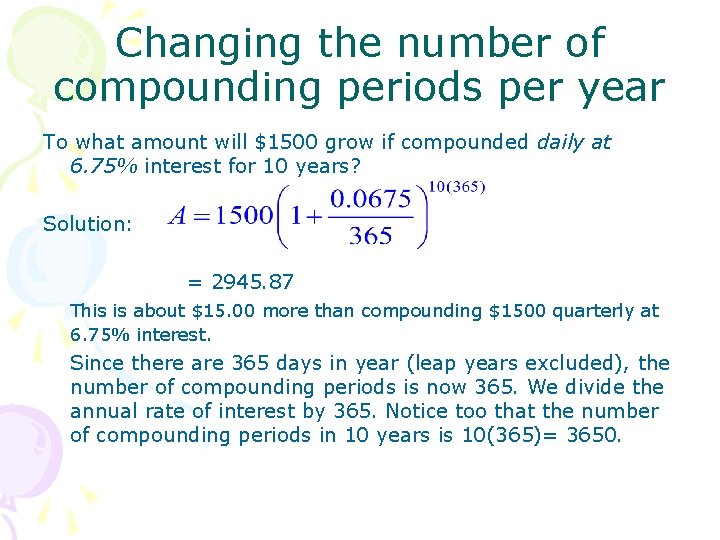 Changing the number of compounding periods per year

To what amount will \$1500 grow if compounded daily at 6.75% interest for 10 years?

Solution: $A = 1500\left(1 + \frac{0.0675}{365}\right)^{10(365)}$

= 2945.87

This is about \$15.00 more than compounding \$1500 quarterly at 6.75% interest.

Since there are 365 days in year (leap years excluded), the number of compounding periods is now 365. We divide the annual rate of interest by 365. Notice too that the number of compounding periods in 10 years is 10(365)= 3650.